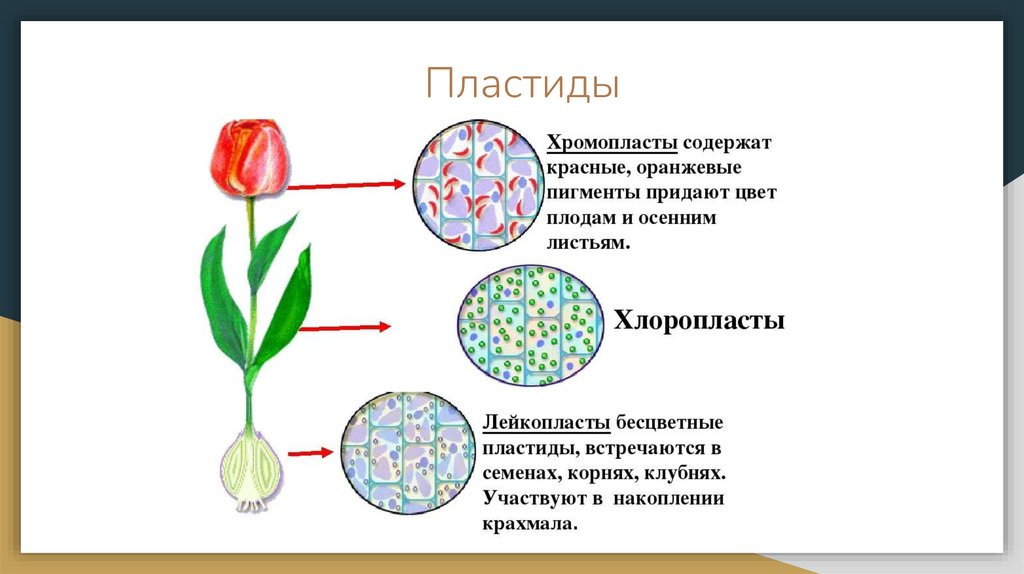 Пластиды

Хромопласты содержат красные, оранжевые пигменты придают цвет плодам и осенним листьям.

Хлоропласты

Лейкопласты бесцветные пластиды, встречаются в семенах, корнях, клубнях. Участвуют в накоплении крахмала.